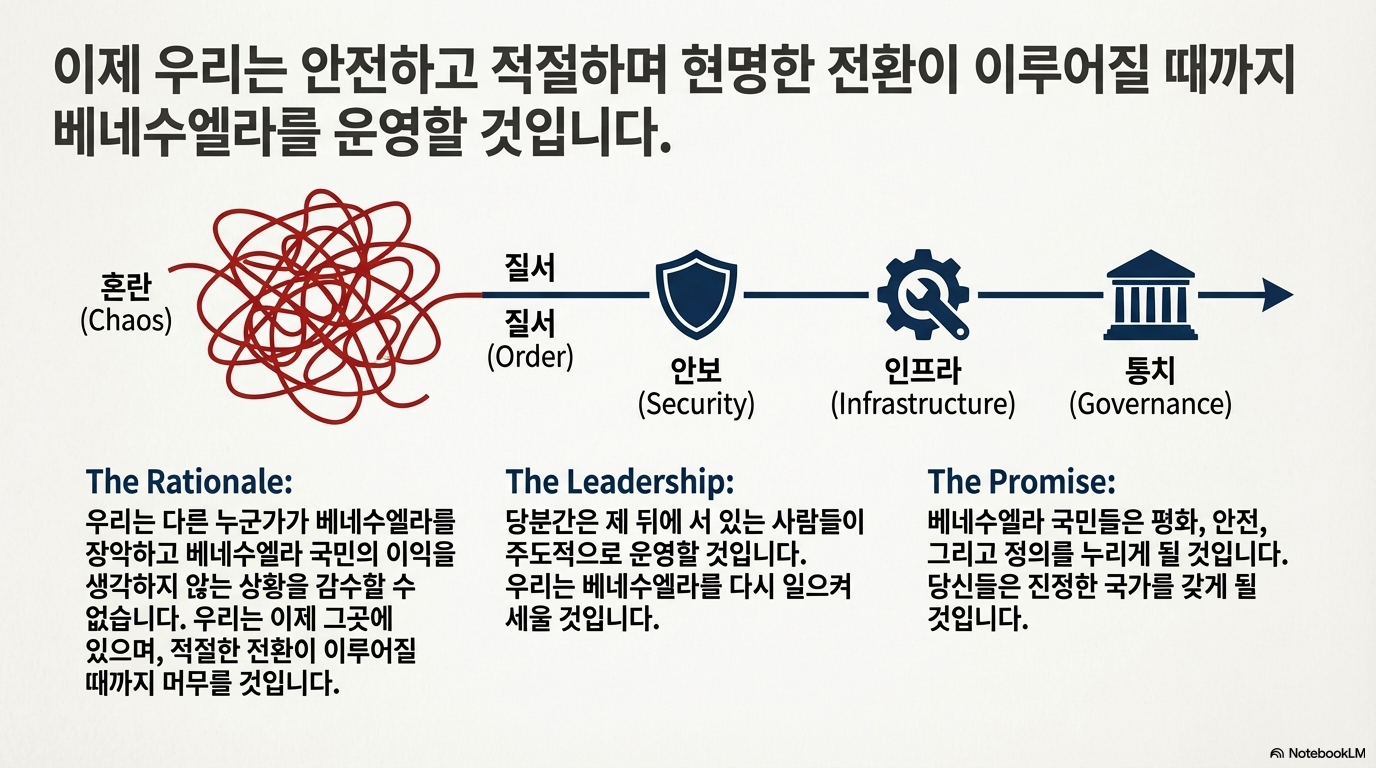 이제 우리는 안전하고 적절하며 현명한 전환이 이루어질 때까지 베네수엘라를 운영할 것입니다.

혼란
(Chaos)

질서

질서
(Order)

안보
(Security)

인프라
(Infrastructure)

통치
(Governance)

The Rationale:
우리는 다른 누군가가 베네수엘라를 장악하고 베네수엘라 국민의 이익을 생각하지 않는 상황을 감수할 수 없습니다. 우리는 이제 그곳에 있으며, 적절한 전환이 이루어질 때까지 머무를 것입니다.

The Leadership:
당분간은 제 뒤에 서 있는 사람들이 주도적으로 운영할 것입니다. 우리는 베네수엘라를 다시 일으켜 세울 것입니다.

The Promise:
베네수엘라 국민들은 평화, 안전, 그리고 정의를 누리게 될 것입니다. 당신들은 진정한 국가를 갖게 될 것입니다.

NotebookLM